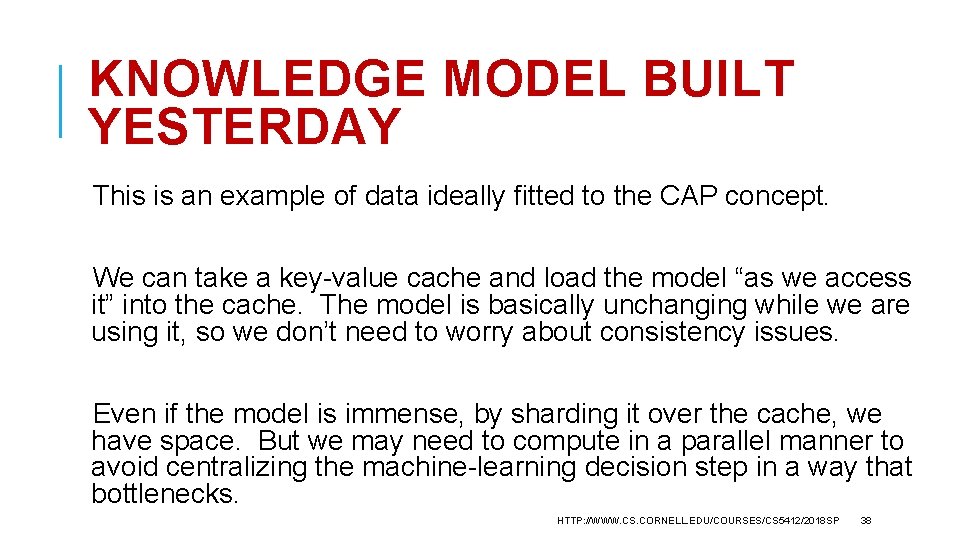 KNOWLEDGE MODEL BUILT YESTERDAY

This is an example of data ideally fitted to the CAP concept.

We can take a key-value cache and load the model “as we access it” into the cache. The model is basically unchanging while we are using it, so we don’t need to worry about consistency issues.

Even if the model is immense, by sharding it over the cache, we have space. But we may need to compute in a parallel manner to avoid centralizing the machine-learning decision step in a way that bottlenecks.

HTTP://WWW.CS.CORNELL.EDU/COURSES/CS5412/2018SP 38